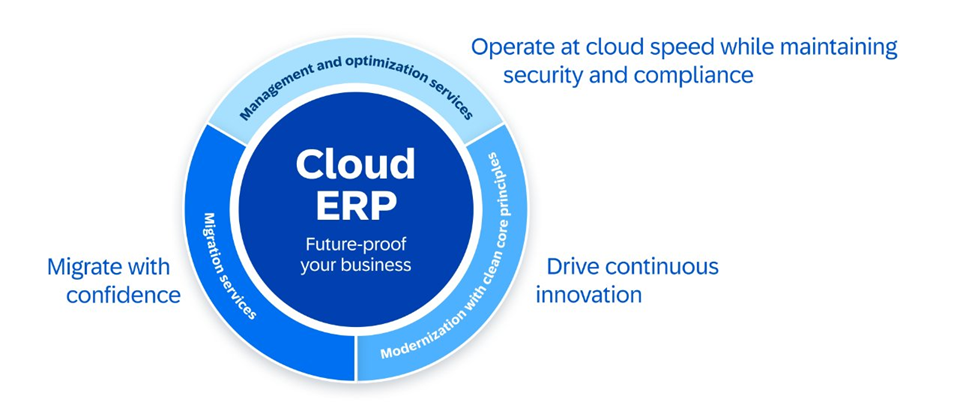 Operate at cloud speed while maintaining security and compliance

Management and optimization services

Cloud ERP

Future-proof your business

Migration services

Modernization with clean core principles

Migrate with confidence

Drive continuous innovation